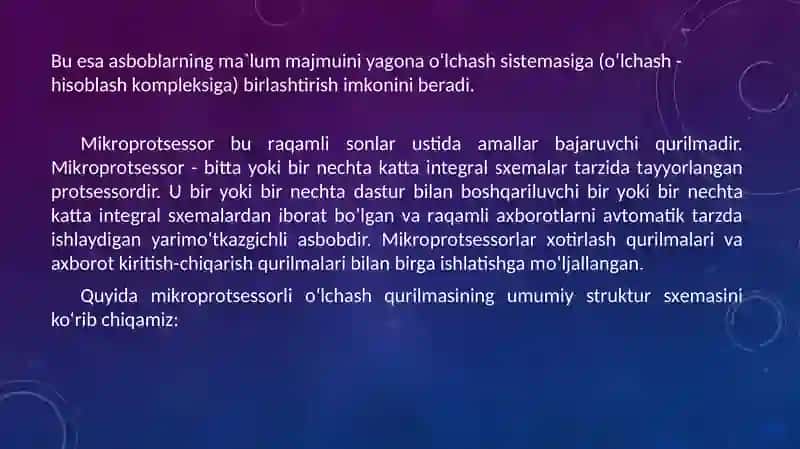 Bu esa asboblarning ma`lum majmuini yagona o'lchash sistemasiga (o'lchash - hisoblash kompleksiga) birlashtirish imkonini beradi.

Mikroprotsessor bu raqamli sonlar ustida amallar bajaruvchi qurilmadir. Mikroprotsessor - bitta yoki bir nechta katta integral sxemalar tarzida tayyorlangan protsessordir. U bir yoki bir nechta dastur bilan boshqariluvchi bir yoki bir nechta katta integral sxemalardan iborat bo'lgan va raqamli axborotlarni avtomatik tarzda ishlaydigan yarimo'tkazgichli asbobdir. Mikroprotsessorlar xotirlash qurilmalari va axborot kiritish-chiqarish qurilmalari bilan birga ishlatishga mo'ljallangan.

Quyida mikroprotsessorli o'lchash qurilmasining umumiy struktur sxemasini ko'rib chiqamiz: